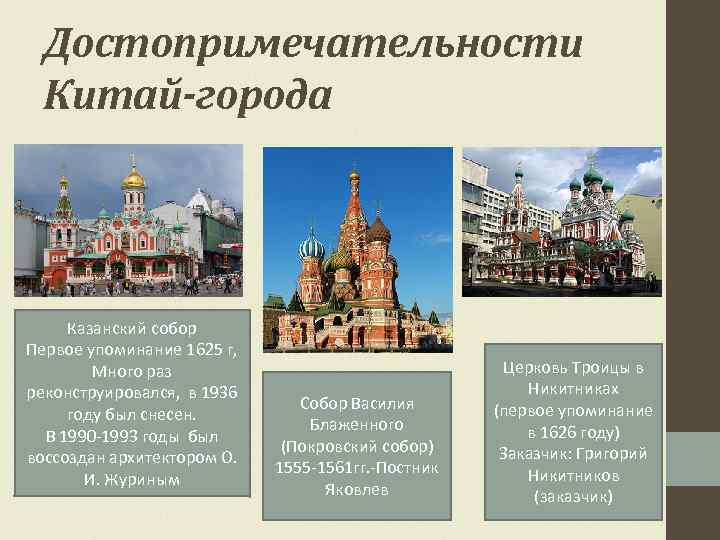 Достопримечательности Китай-города

Казанский собор
Первое упоминание 1625 г,
Много раз реконструировался, в 1936 году был снесен.
В 1990-1993 годы был воссоздан архитектором О. И. Журиным

Собор Василия Блаженного
(Покровский собор)
1555-1561гг.-Постник Яковлев

Церковь Троицы в Никитниках
(первое упоминание в 1626 году)
Заказчик: Григорий Никитников
(заказчик)